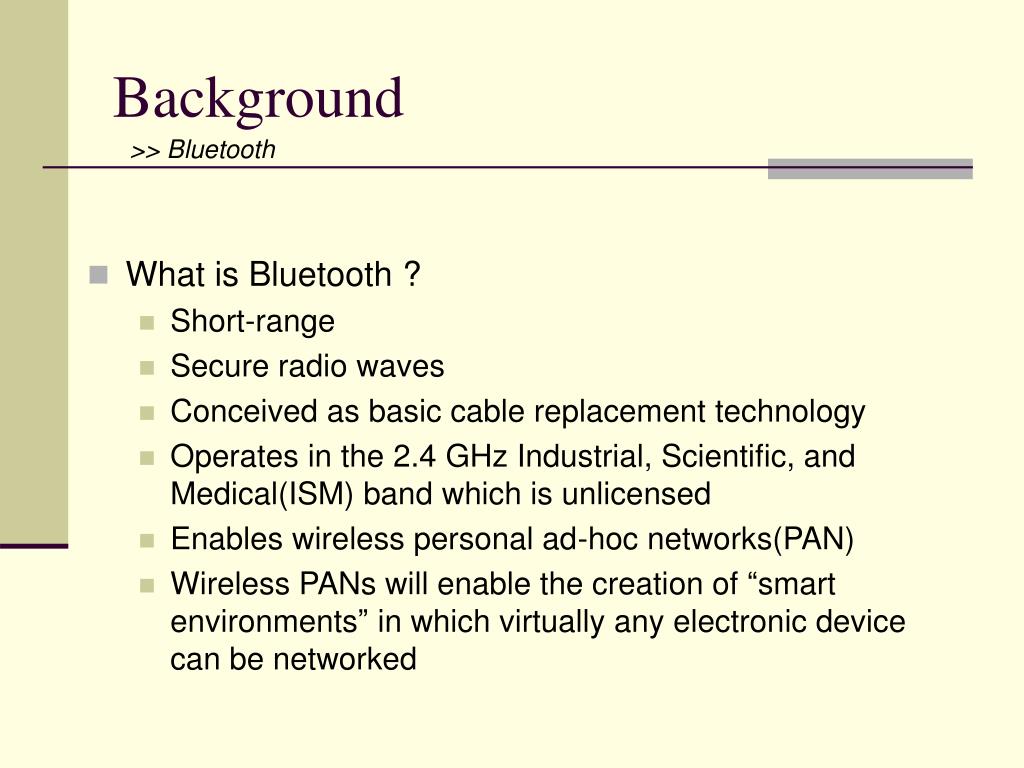 Background
>> Bluetooth

What is Bluetooth ?
Short-range
Secure radio waves
Conceived as basic cable replacement technology
Operates in the 2.4 GHz Industrial, Scientific, and Medical(ISM) band which is unlicensed
Enables wireless personal ad-hoc networks(PAN)
Wireless PANs will enable the creation of “smart environments” in which virtually any electronic device can be networked